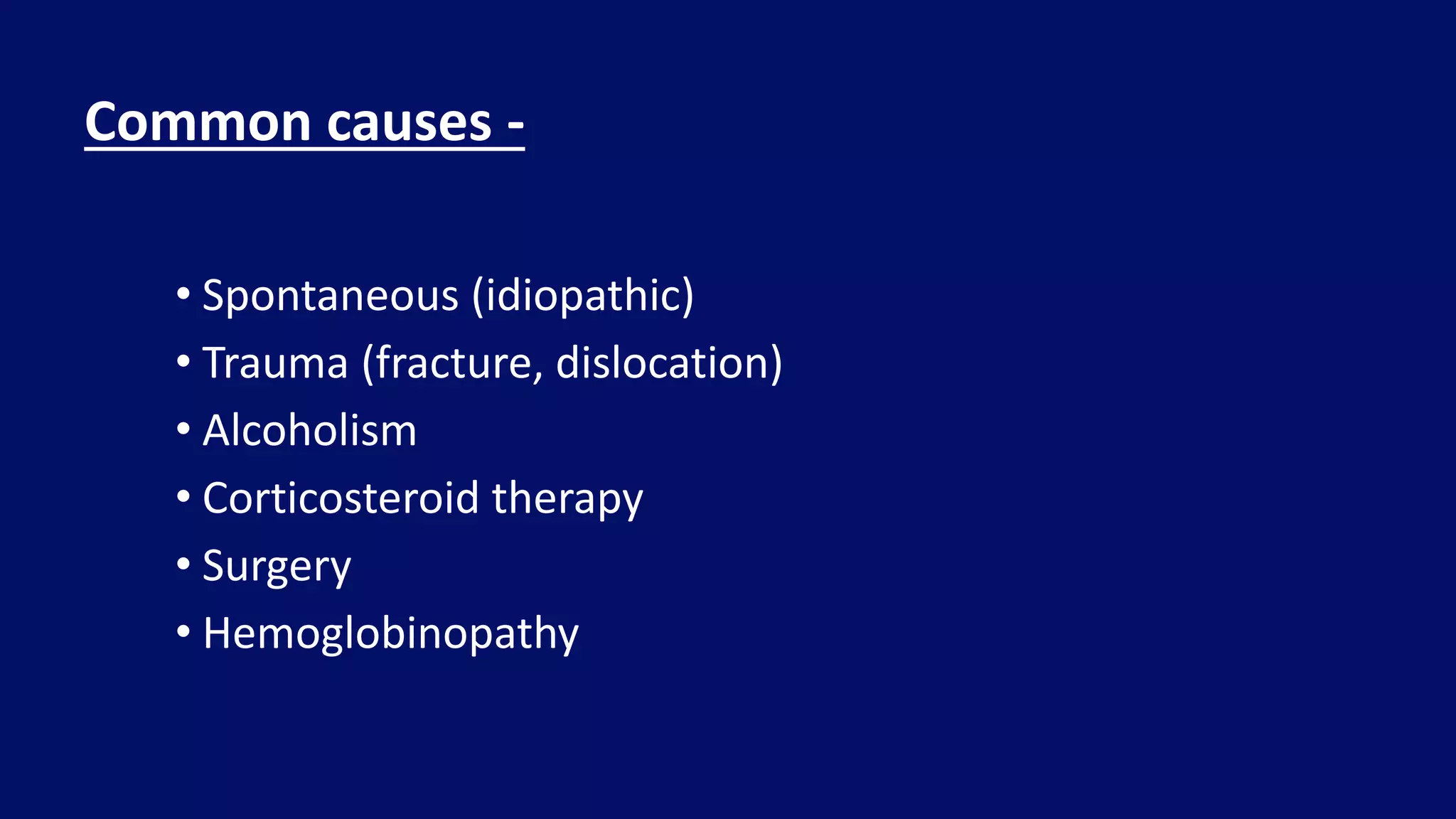 Common causes -

• Spontaneous (idiopathic)
• Trauma (fracture, dislocation)
• Alcoholism
• Corticosteroid therapy
• Surgery
• Hemoglobinopathy